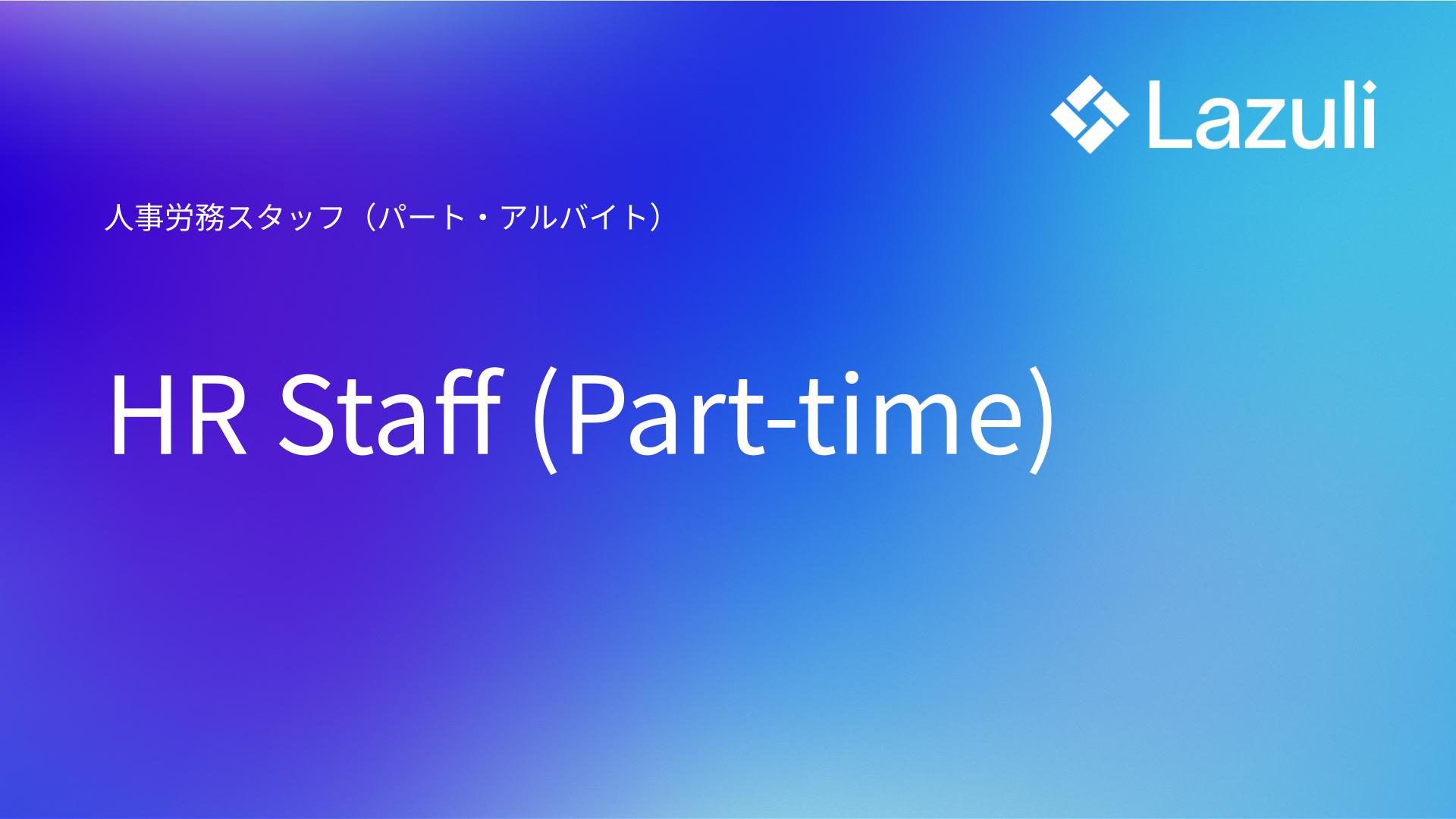 Lazuli

人事労務スタッフ（パート・アルバイト）

HR Staff (Part-time)